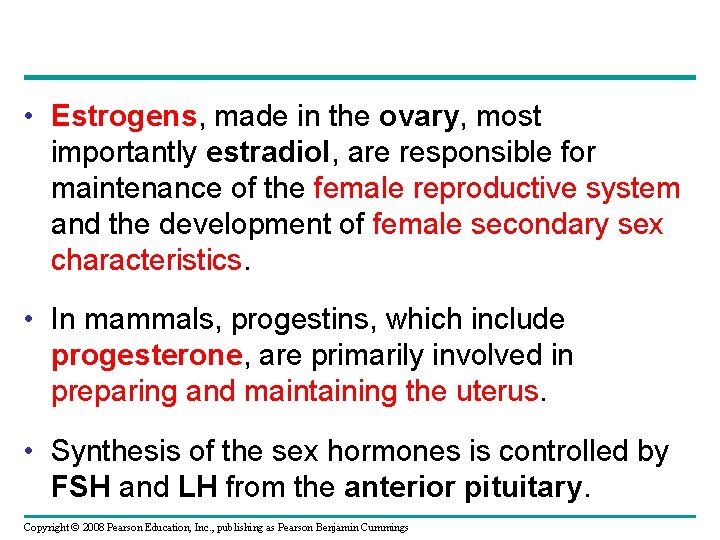 • Estrogens, made in the ovary, most importantly estradiol, are responsible for maintenance of the female reproductive system and the development of female secondary sex characteristics.

• In mammals, progestins, which include progesterone, are primarily involved in preparing and maintaining the uterus.

• Synthesis of the sex hormones is controlled by FSH and LH from the anterior pituitary.

Copyright © 2008 Pearson Education, Inc., publishing as Pearson Benjamin Cummings